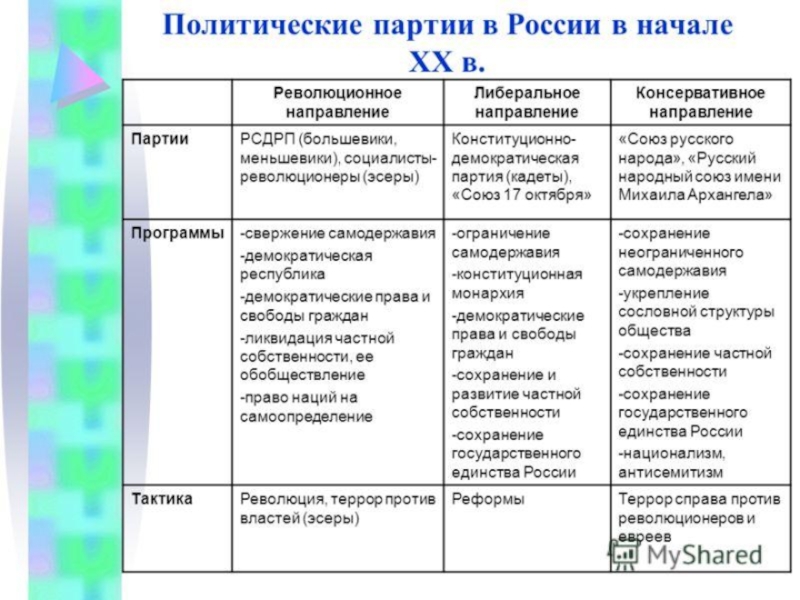 Политические партии в России в начале XX в.

| | Революционное направление | Либеральное направление | Консервативное направление |
|---|---|---|---|
| Партии | РСДРП (большевики, меньшевики), социалисты-революционеры (эсеры) | Конституционно-демократическая партия (кадеты), «Союз 17 октября» | «Союз русского народа», «Русский народный союз имени Михаила Архангела» |
| Программы | -свержение самодержавия -демократическая республика -демократические права и свободы граждан -ликвидация частной собственности, ее обобществление -право наций на самоопределение | -ограничение самодержавия -конституционная монархия -демократические права и свободы граждан -сохранение и развитие частной собственности -сохранение государственного единства России | -сохранение неограниченного самодержавия -укрепление сословной структуры общества -сохранение частной собственности -сохранение государственного единства России -национализм, антисемитизм |
| Тактика | Революция, террор против властей (эсеры) | Реформы | Террор справа против революционеров и евреев |

MyShared